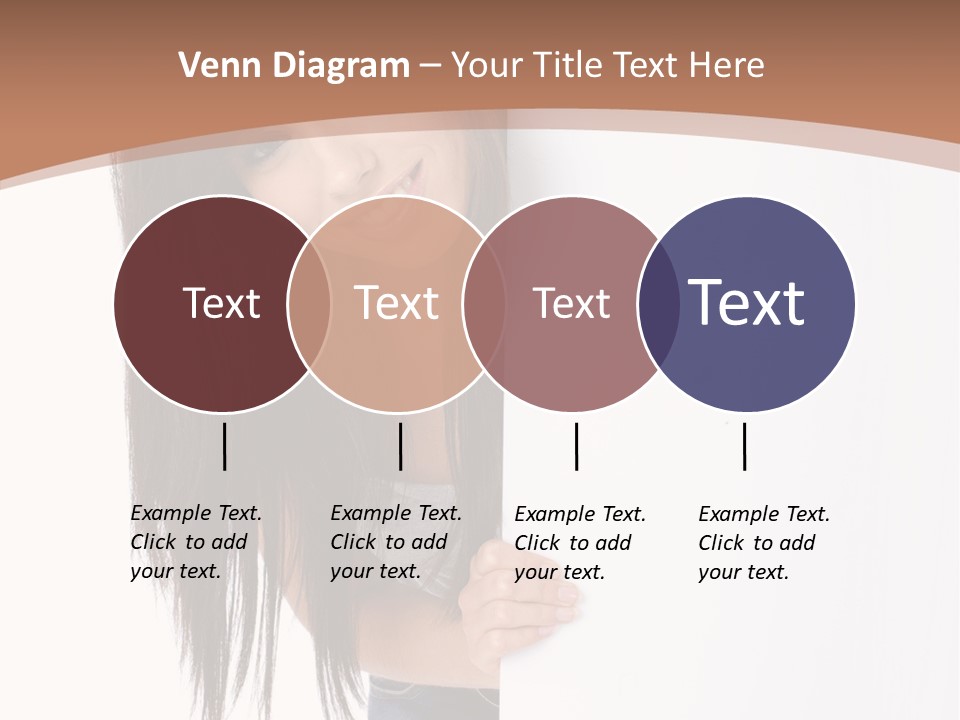 Venn Diagram – Your Title Text Here

Text

Text

Text

Text

Example Text. Click to add your text.

Example Text. Click to add your text.

Example Text. Click to add your text.

Example Text. Click to add your text.